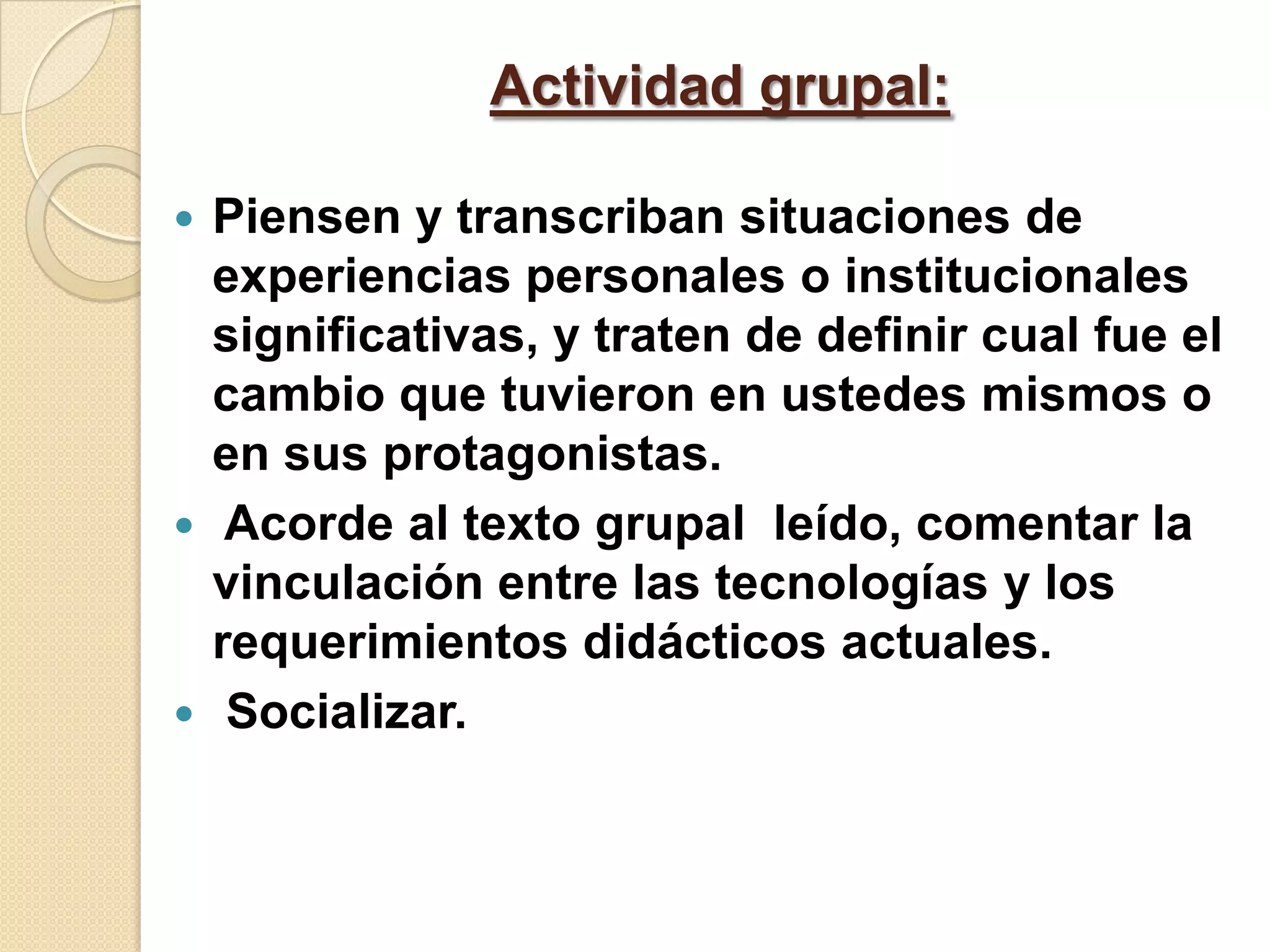 Actividad grupal:

- Piensen y transcriban situaciones de experiencias personales o institucionales significativas, y traten de definir cual fue el cambio que tuvieron en ustedes mismos o en sus protagonistas.
- Acorde al texto grupal leído, comentar la vinculación entre las tecnologías y los requerimientos didácticos actuales.
- Socializar.